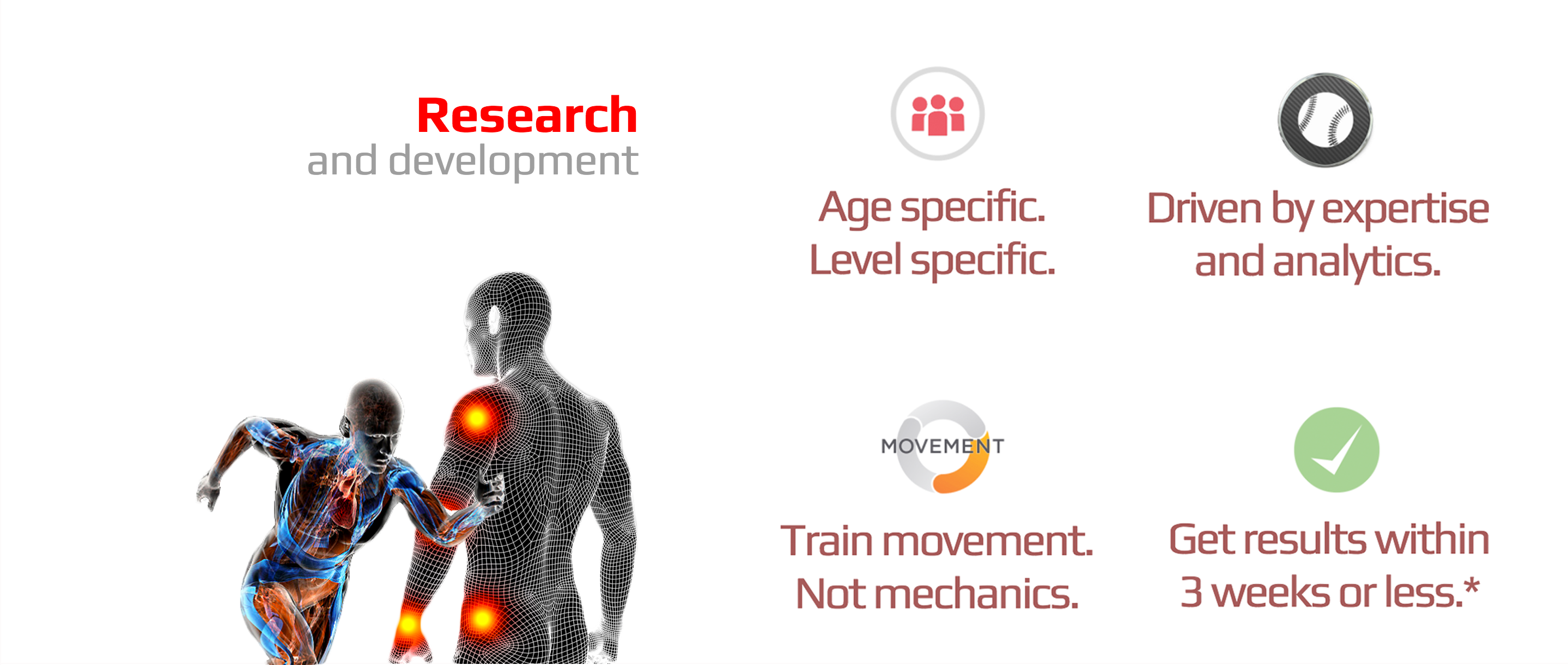 Research
and development

Age specific.
Level specific.

Driven by expertise
and analytics.

MOVEMENT

Train movement.
Not mechanics.

Get results within
3 weeks or less.*